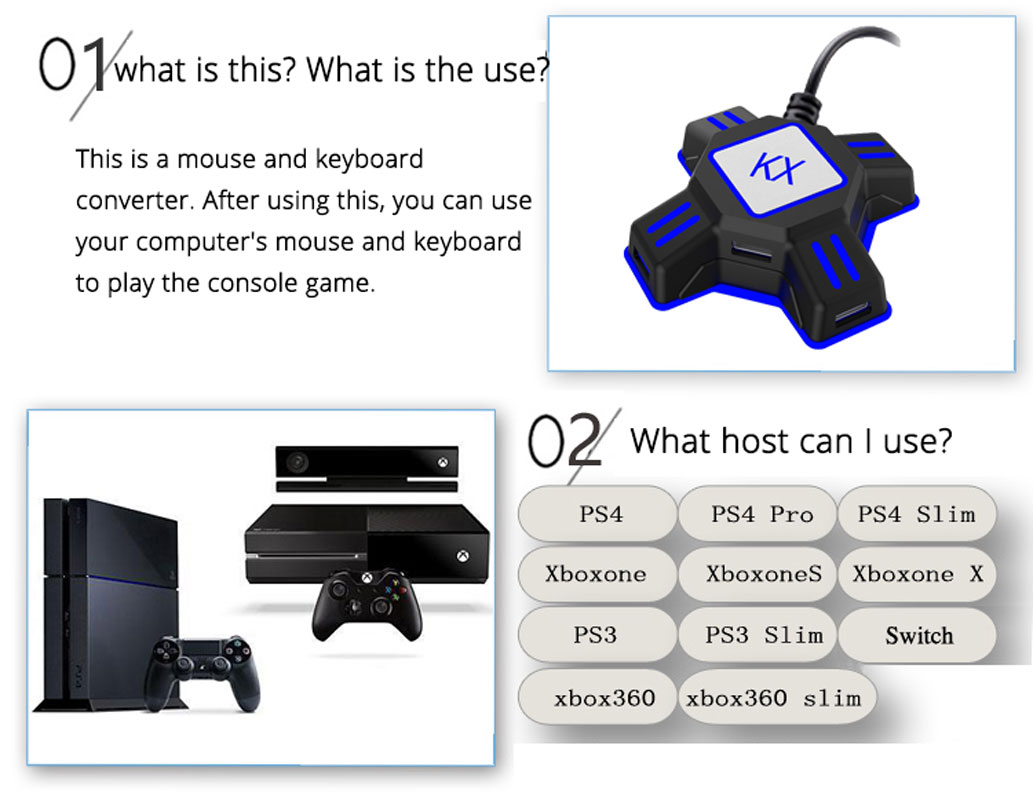 01 what is this? What is the use?

This is a mouse and keyboard converter. After using this, you can use your computer's mouse and keyboard to play the console game.

KX

02 What host can I use?

PS4
PS4 Pro
PS4 Slim
Xboxone
XboxoneS
Xboxone X
PS3
PS3 Slim
Switch
xbox360
xbox360 slim